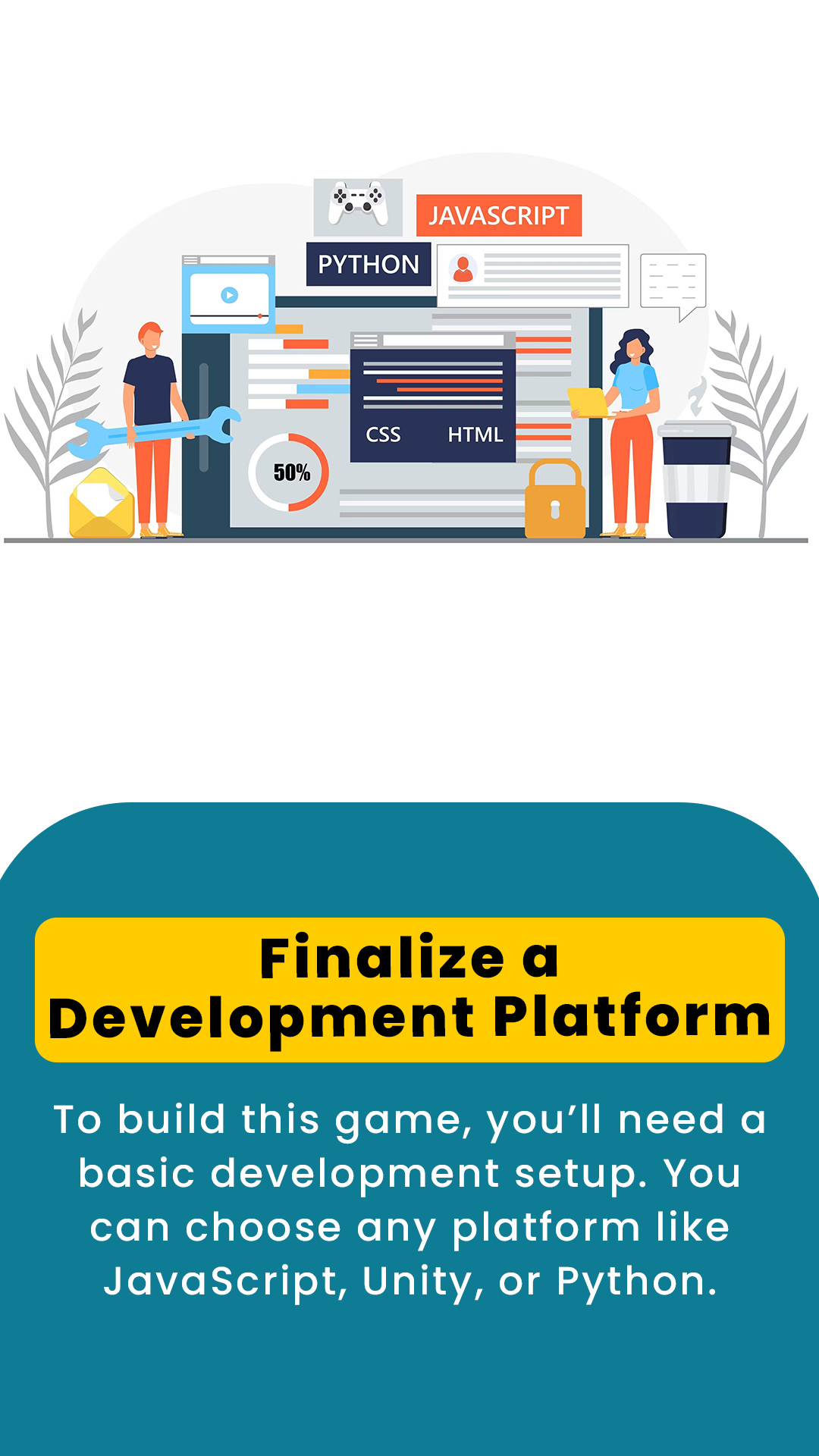 JAVASCRIPT

PYTHON

CSS HTML

50%

Finalize a Development Platform

To build this game, you'll need a basic development setup. You can choose any platform like JavaScript, Unity, or Python.